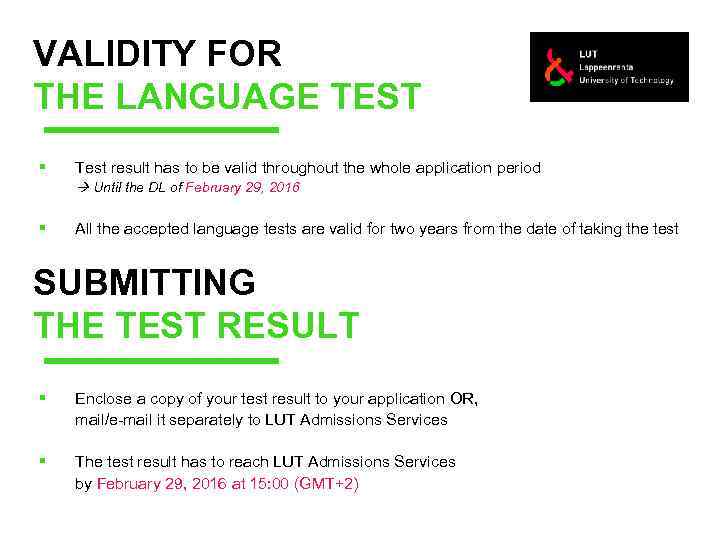 VALIDITY FOR
THE LANGUAGE TEST

LUT
Lappeenranta
University of Technology

▪ Test result has to be valid throughout the whole application period
→ Until the DL of February 29, 2016

▪ All the accepted language tests are valid for two years from the date of taking the test

SUBMITTING
THE TEST RESULT

▪ Enclose a copy of your test result to your application OR, mail/e-mail it separately to LUT Admissions Services

▪ The test result has to reach LUT Admissions Services by February 29, 2016 at 15:00 (GMT+2)